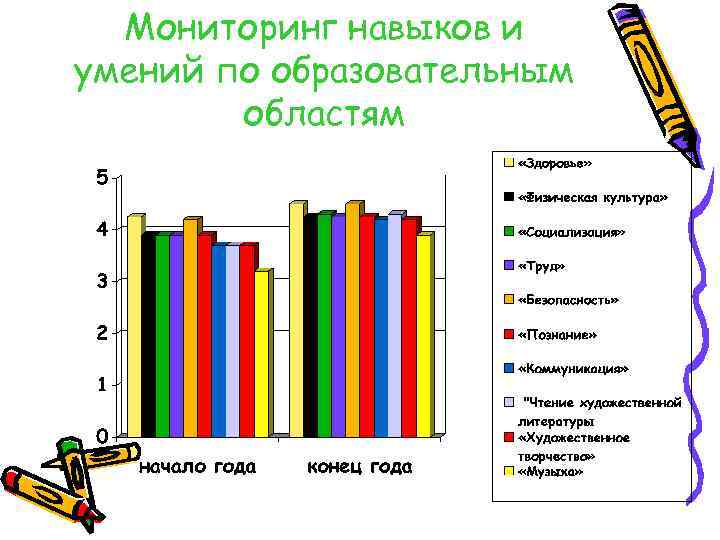 Мониторинг навыков и умений по образовательным областям

5
4
3
2
1
0

начало года
конец года

«Здоровье»
«Физическая культура»
«Социализация»
«Труд»
«Безопасность»
«Познание»
«Коммуникация»
"Чтение художественной литературы
«Художественное творчество»
«Музыка»